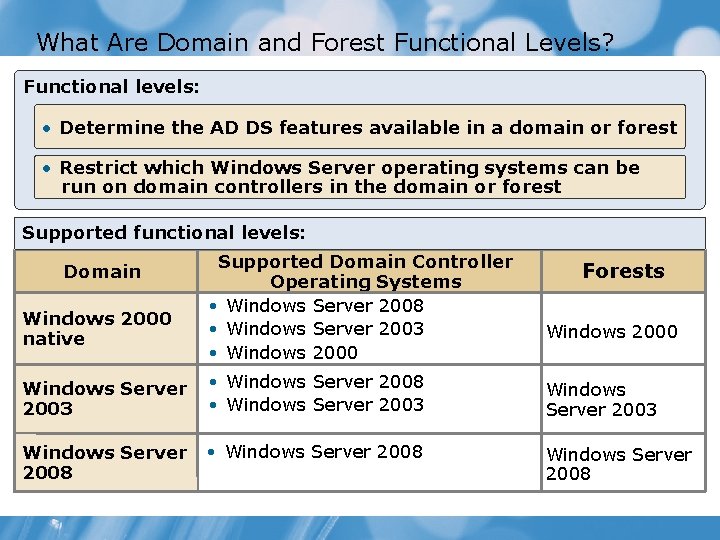 What Are Domain and Forest Functional Levels?

Functional levels:

• Determine the AD DS features available in a domain or forest

• Restrict which Windows Server operating systems can be run on domain controllers in the domain or forest

Supported functional levels:

| Domain | Supported Domain Controller Operating Systems | Forests |
|---|---|---|
| Windows 2000 native | • Windows Server 2008 • Windows Server 2003 • Windows 2000 | Windows 2000 |
| Windows Server 2003 | • Windows Server 2008 • Windows Server 2003 | Windows Server 2003 |
| Windows Server 2008 | • Windows Server 2008 | Windows Server 2008 |